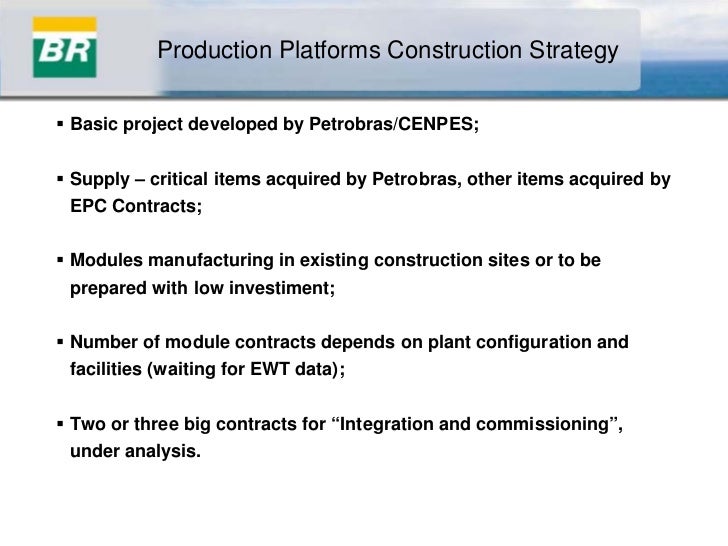 BR

Production Platforms Construction Strategy

▪ Basic project developed by Petrobras/CENPES;

▪ Supply – critical items acquired by Petrobras, other items acquired by EPC Contracts;

▪ Modules manufacturing in existing construction sites or to be prepared with low investiment;

▪ Number of module contracts depends on plant configuration and facilities (waiting for EWT data);

▪ Two or three big contracts for “Integration and commissioning”, under analysis.